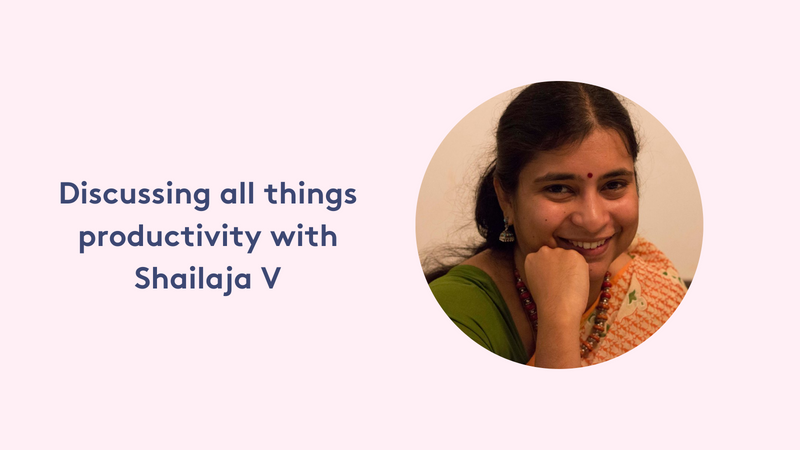 Discussing all things productivity with Shailaja V